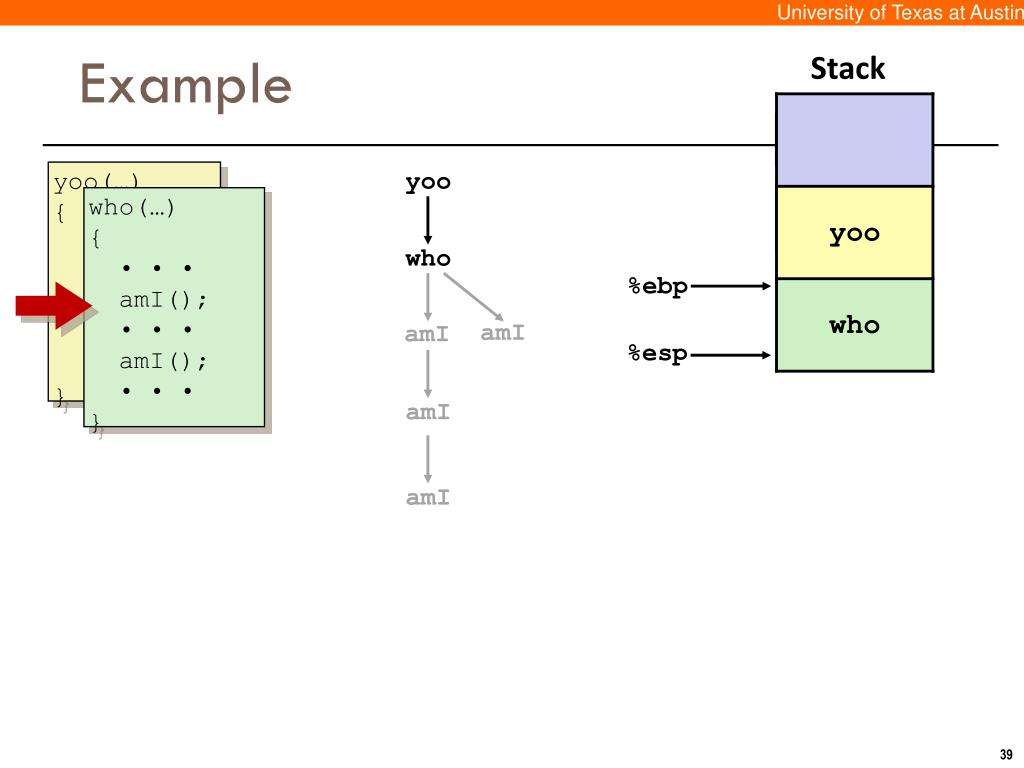 University of Texas at Austin

Example

yoo(…)
{

}

who(…)
{
• • •
amI();
• • •
amI();
• • •
}

yoo
who
amI
amI
amI
amI

Stack

yoo
who

%ebp
%esp

39